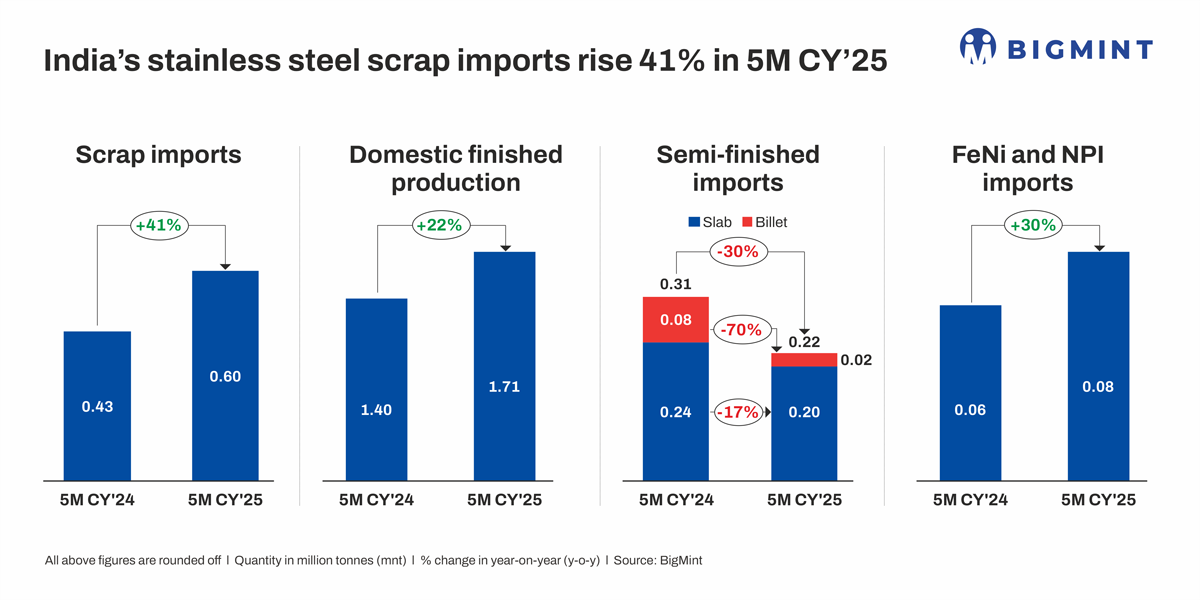 India's stainless steel scrap imports rise 41% in 5M CY'25

BIGMINT

Scrap imports

+41%

0.43

0.60

5M CY'24

5M CY'25

Domestic finished production

+22%

1.40

1.71

5M CY'24

5M CY'25

Semi-finished imports

Slab

Billet

-30%

0.31

0.08

-70%

0.22

0.02

0.24

-17%

0.20

5M CY'24

5M CY'25

FeNi and NPI imports

+30%

0.06

0.08

5M CY'24

5M CY'25

All above figures are rounded off | Quantity in million tonnes (mnt) | % change in year-on-year (y-o-y) | Source: BigMint